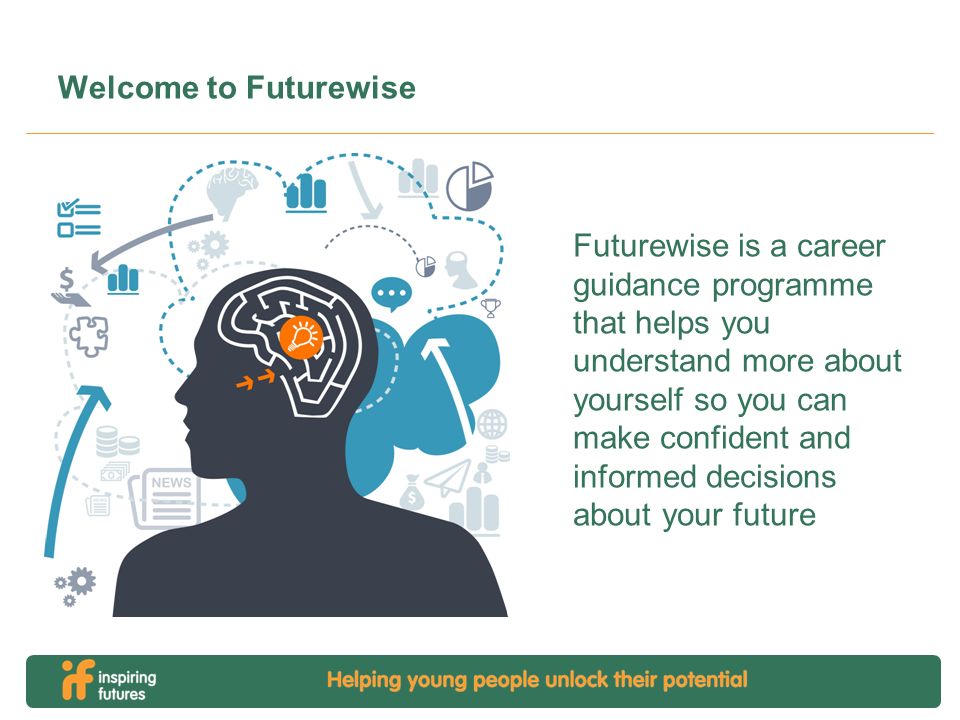 Welcome to Futurewise

NEWS

Futurewise is a career guidance programme that helps you understand more about yourself so you can make confident and informed decisions about your future

if inspiring futures

Helping young people unlock their potential